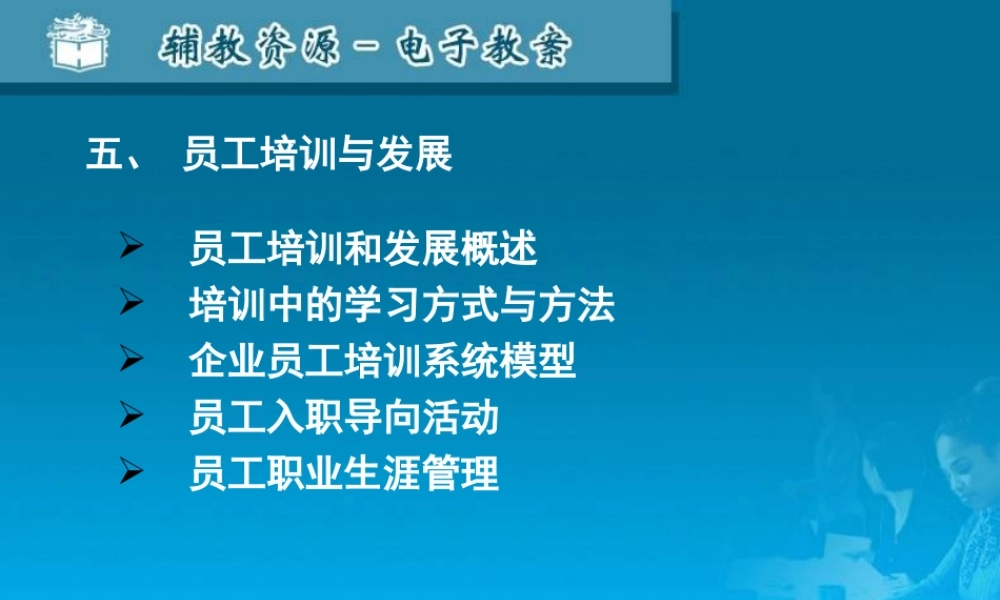 辅教资源－电子教案

五、 员工培训与发展

➢ 员工培训和发展概述
➢ 培训中的学习方式与方法
➢ 企业员工培训系统模型
➢ 员工入职导向活动
➢ 员工职业生涯管理